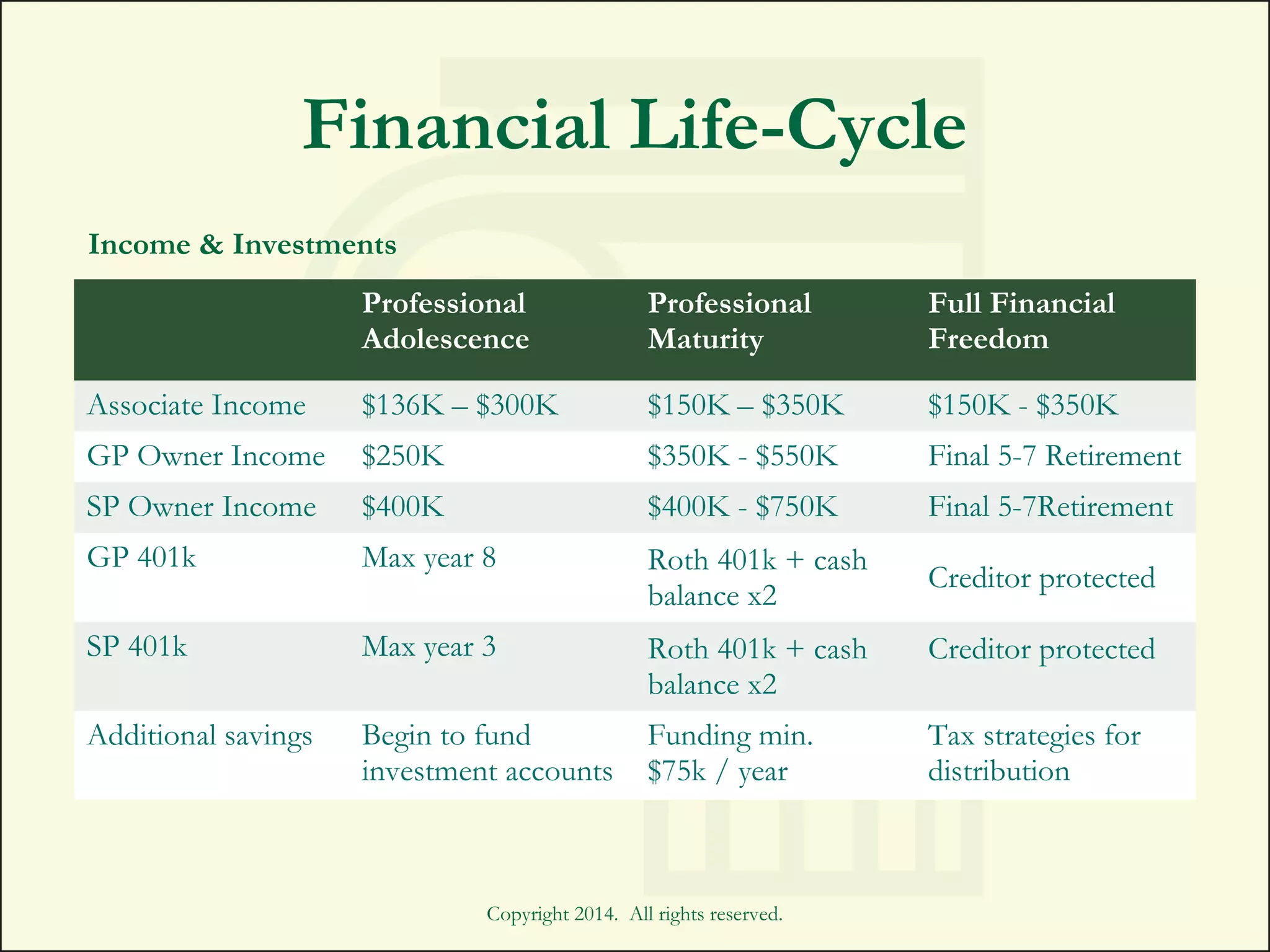 Financial Life-Cycle

Income & Investments

| | Professional Adolescence | Professional Maturity | Full Financial Freedom |
|---|---|---|---|
| Associate Income | \$136K – \$300K | \$150K – \$350K | \$150K - \$350K |
| GP Owner Income | \$250K | \$350K - \$550K | Final 5-7 Retirement |
| SP Owner Income | \$400K | \$400K - \$750K | Final 5-7Retirement |
| GP 401k | Max year 8 | Roth 401k + cash balance x2 | Creditor protected |
| SP 401k | Max year 3 | Roth 401k + cash balance x2 | Creditor protected |
| Additional savings | Begin to fund investment accounts | Funding min. \$75k / year | Tax strategies for distribution |

Copyright 2014. All rights reserved.